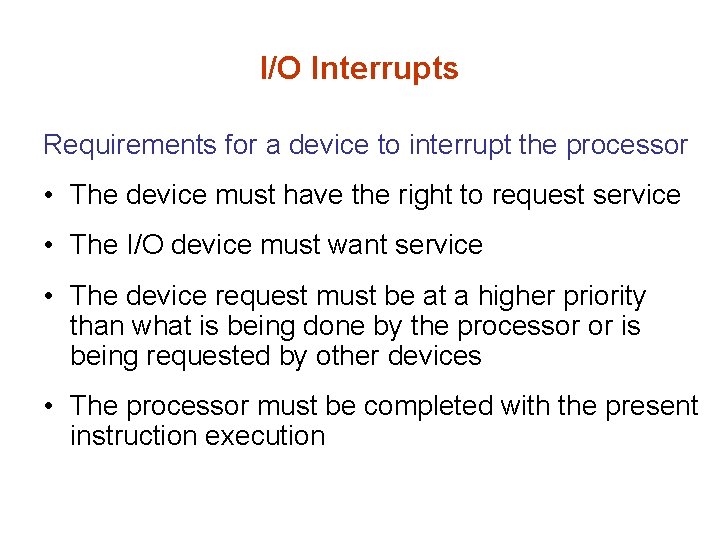 I/O Interrupts

Requirements for a device to interrupt the processor

• The device must have the right to request service

• The I/O device must want service

• The device request must be at a higher priority than what is being done by the processor or is being requested by other devices

• The processor must be completed with the present instruction execution